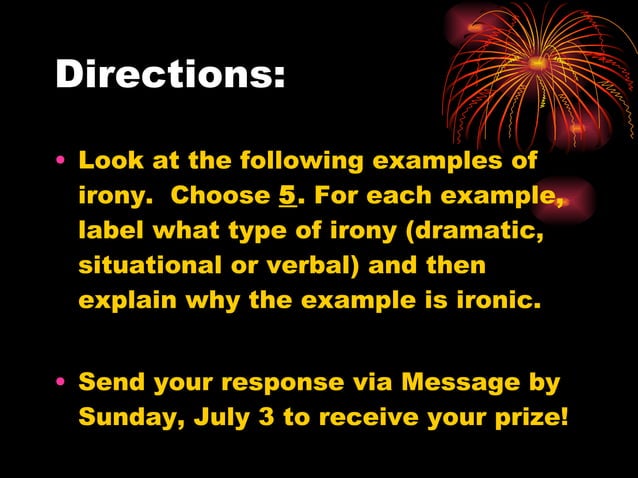 Directions:

• Look at the following examples of irony. Choose 5. For each example, label what type of irony (dramatic, situational or verbal) and then explain why the example is ironic.

• Send your response via Message by Sunday, July 3 to receive your prize!